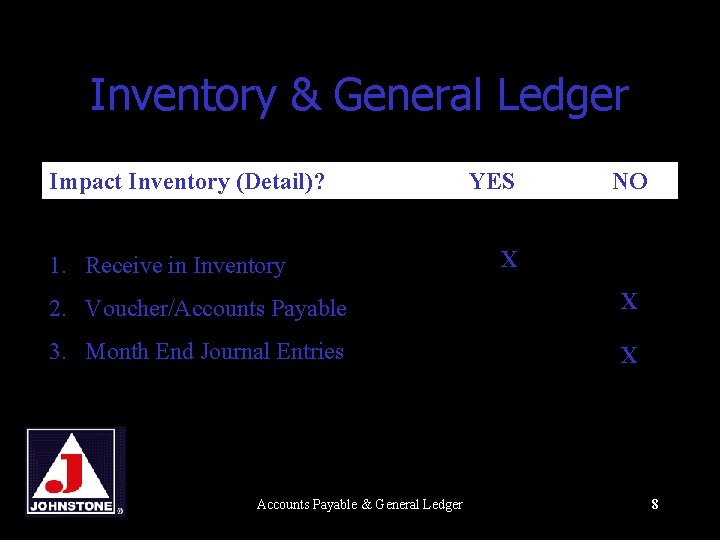 Inventory & General Ledger

| Impact Inventory (Detail)? | YES | NO |
|---|---|---|
| 1. Receive in Inventory | X | |
| 2. Voucher/Accounts Payable | | X |
| 3. Month End Journal Entries | | X |

J
JOHNSTONE

Accounts Payable & General Ledger

8